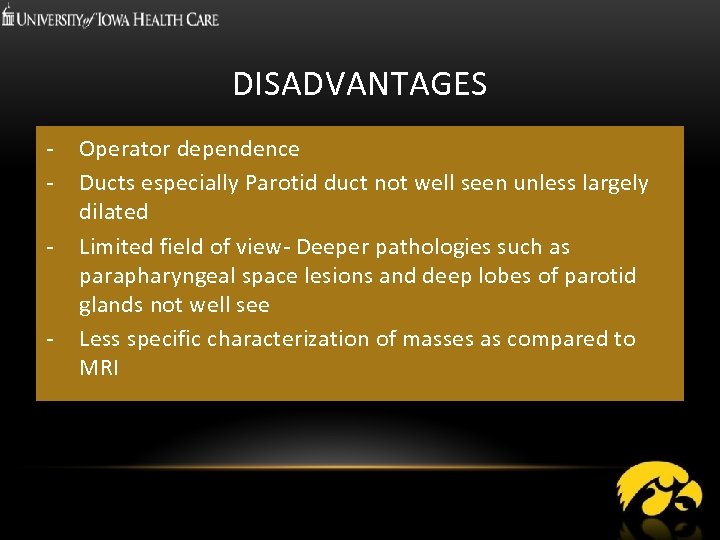 UNIVERSITY of IOWA HEALTH CARE

DISADVANTAGES

- Operator dependence
- Ducts especially Parotid duct not well seen unless largely dilated
- Limited field of view- Deeper pathologies such as parapharyngeal space lesions and deep lobes of parotid glands not well see
- Less specific characterization of masses as compared to MRI